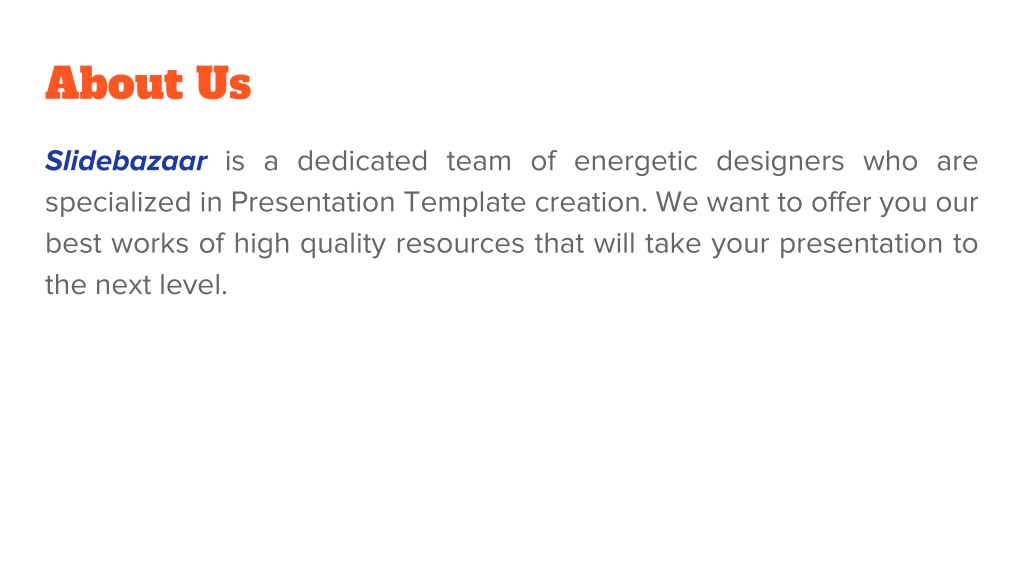 About Us

Slidebazaar is a dedicated team of energetic designers who are specialized in Presentation Template creation. We want to offer you our best works of high quality resources that will take your presentation to the next level.